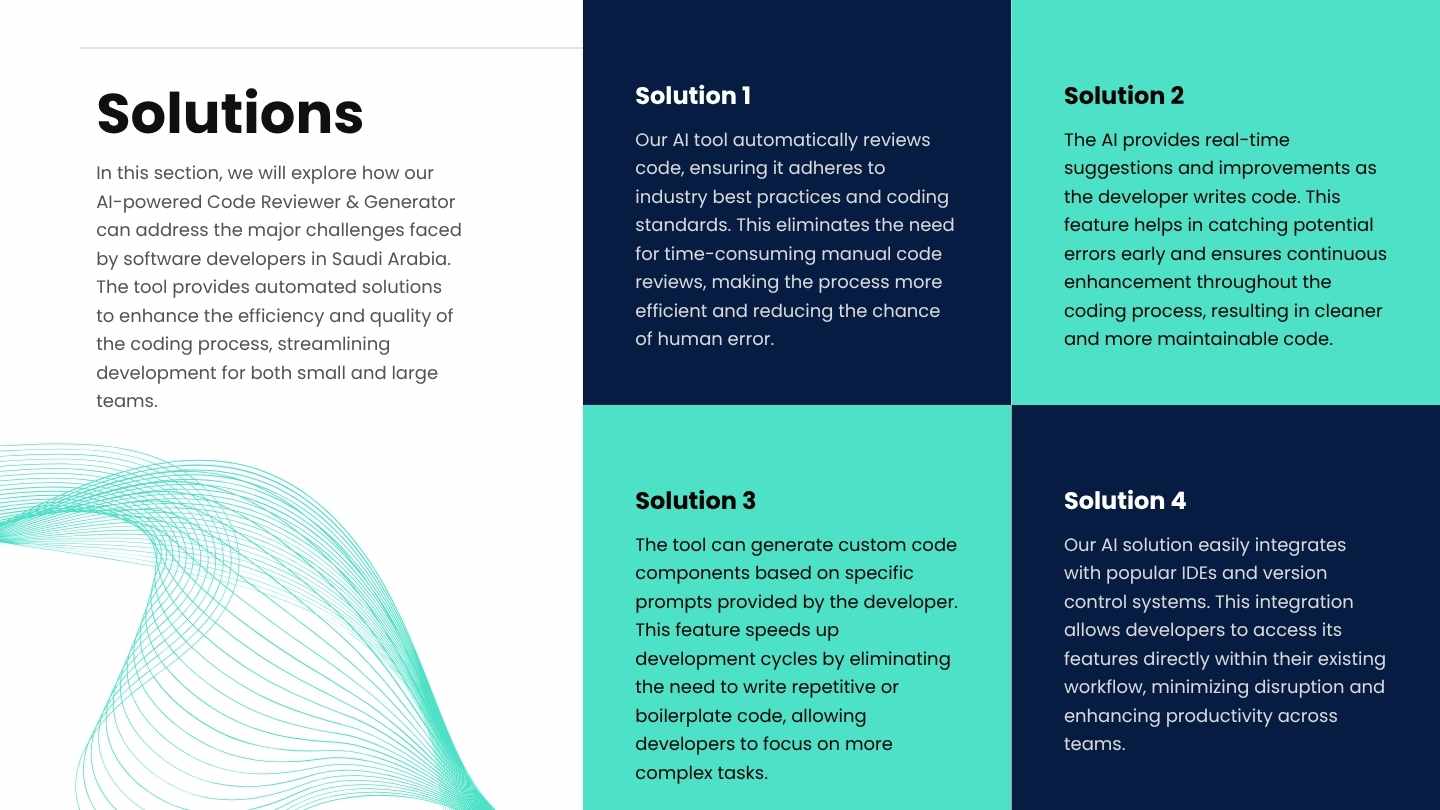 Solutions

In this section, we will explore how our AI-powered Code Reviewer & Generator can address the major challenges faced by software developers in Saudi Arabia. The tool provides automated solutions to enhance the efficiency and quality of the coding process, streamlining development for both small and large teams.

Solution 1

Our AI tool automatically reviews code, ensuring it adheres to industry best practices and coding standards. This eliminates the need for time-consuming manual code reviews, making the process more efficient and reducing the chance of human error.

Solution 2

The AI provides real-time suggestions and improvements as the developer writes code. This feature helps in catching potential errors early and ensures continuous enhancement throughout the coding process, resulting in cleaner and more maintainable code.

Solution 3

The tool can generate custom code components based on specific prompts provided by the developer. This feature speeds up development cycles by eliminating the need to write repetitive or boilerplate code, allowing developers to focus on more complex tasks.

Solution 4

Our AI solution easily integrates with popular IDEs and version control systems. This integration allows developers to access its features directly within their existing workflow, minimizing disruption and enhancing productivity across teams.